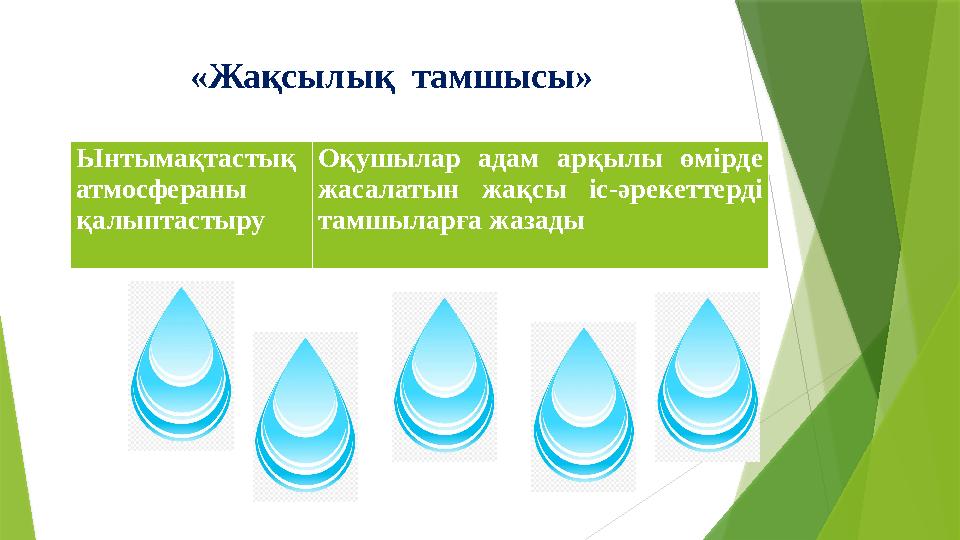 «Жақсылық тамшысы»

| Ынтымақтастық атмосфераны қалыптастыру | Оқушылар адам арқылы өмірде жасалатын жақсы іс-әрекеттерді тамшыларға жазады |
|---|---|